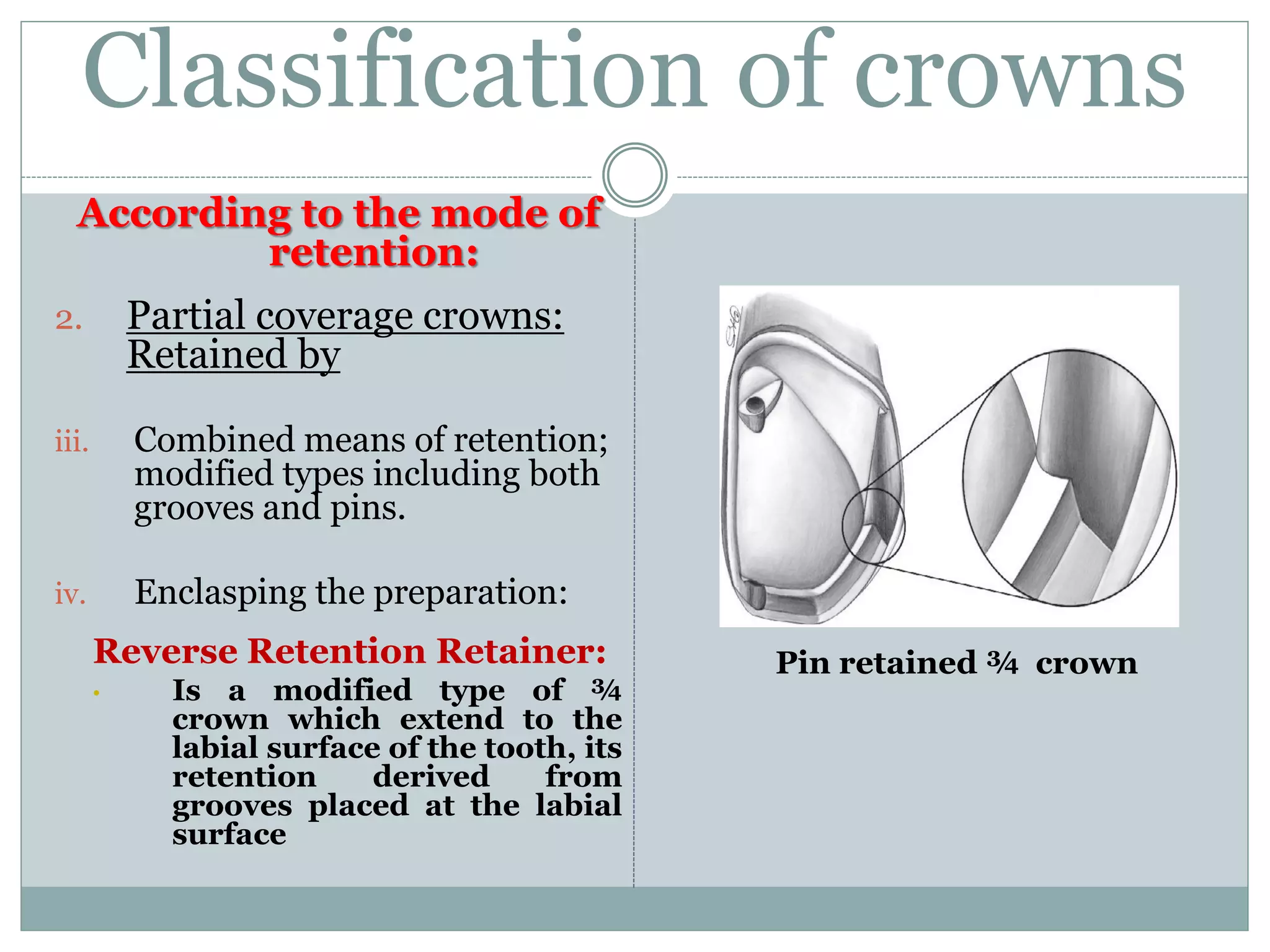 Classification of crowns

According to the mode of retention:

2. Partial coverage crowns: Retained by

iii. Combined means of retention; modified types including both grooves and pins.

iv. Enclasping the preparation:

Reverse Retention Retainer:

• Is a modified type of ¾ crown which extend to the labial surface of the tooth, its retention derived from grooves placed at the labial surface

Pin retained ¾ crown